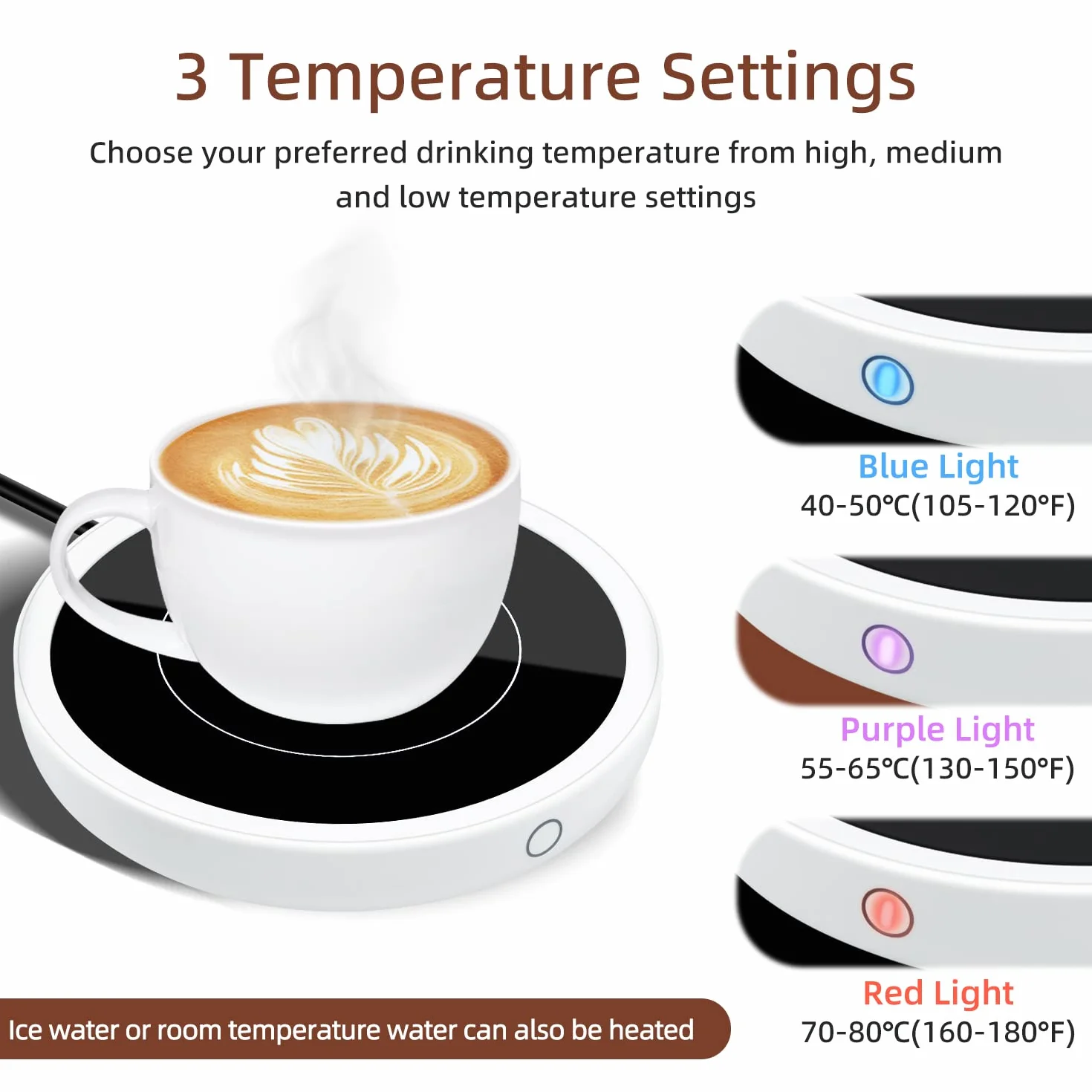 3 Temperature Settings

Choose your preferred drinking temperature from high, medium and low temperature settings

Blue Light
40-50℃(105-120℉)

Purple Light
55-65℃(130-150℉)

Red Light
70-80℃(160-180℉)

Ice water or room temperature water can also be heated